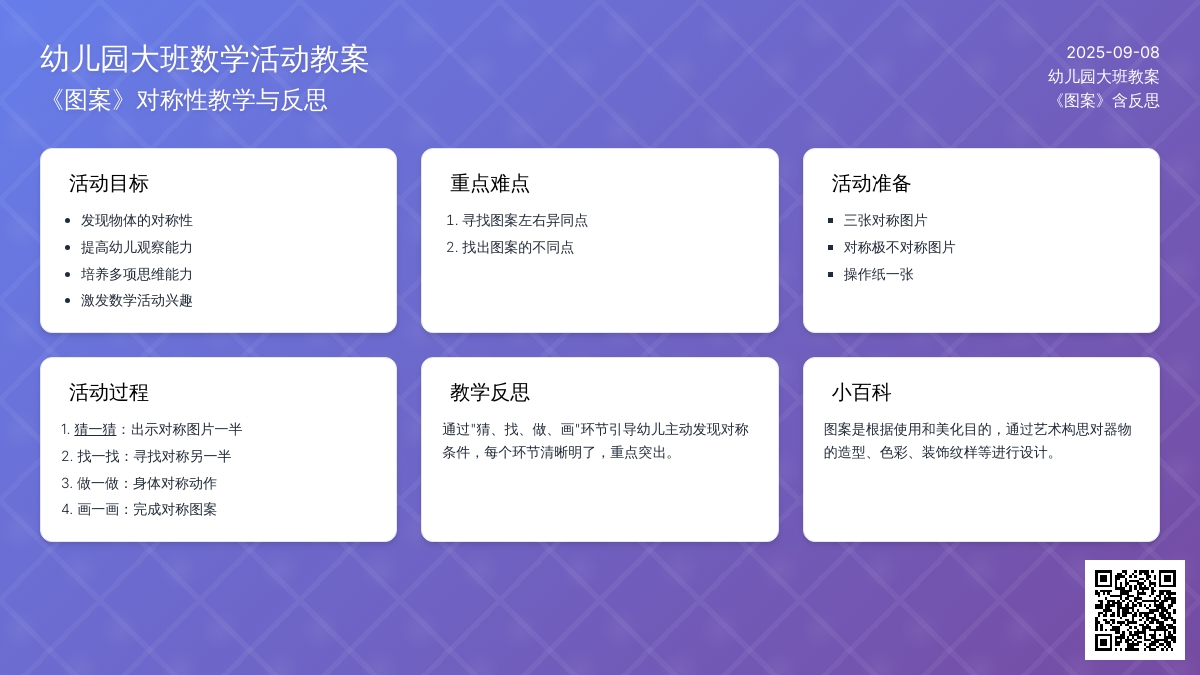 幼儿园大班数学活动教案
《图案》对称性教学与反思

2025-09-08
幼儿园大班教案
《图案》含反思

活动目标
- 发现物体的对称性
- 提高幼儿观察能力
- 培养多项思维能力
- 激发数学活动兴趣

重点难点
1. 寻找图案左右异同点
2. 找出图案的不同点

活动准备
- 三张对称图片
- 对称极不对称图片
- 操作纸一张

活动过程
1. 猜一猜：出示对称图片一半
2. 找一找：寻找对称另一半
3. 做一做：身体对称动作
4. 画一画：完成对称图案

教学反思
通过"猜、找、做、画"环节引导幼儿主动发现对称条件，每个环节清晰明了，重点突出。

小百科
图案是根据使用和美化目的，通过艺术构思对器物的造型、色彩、装饰纹样等进行设计。